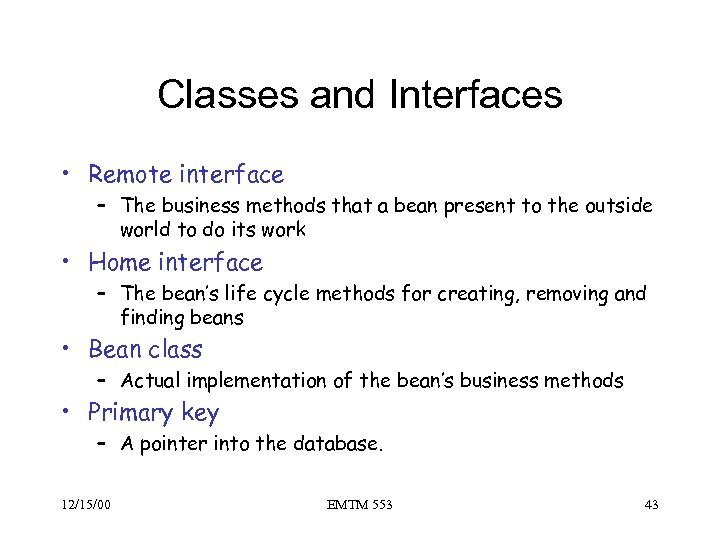 Classes and Interfaces

• Remote interface
  – The business methods that a bean present to the outside world to do its work
• Home interface
  – The bean's life cycle methods for creating, removing and finding beans
• Bean class
  – Actual implementation of the bean's business methods
• Primary key
  – A pointer into the database.

12/15/00 EMTM 553 43